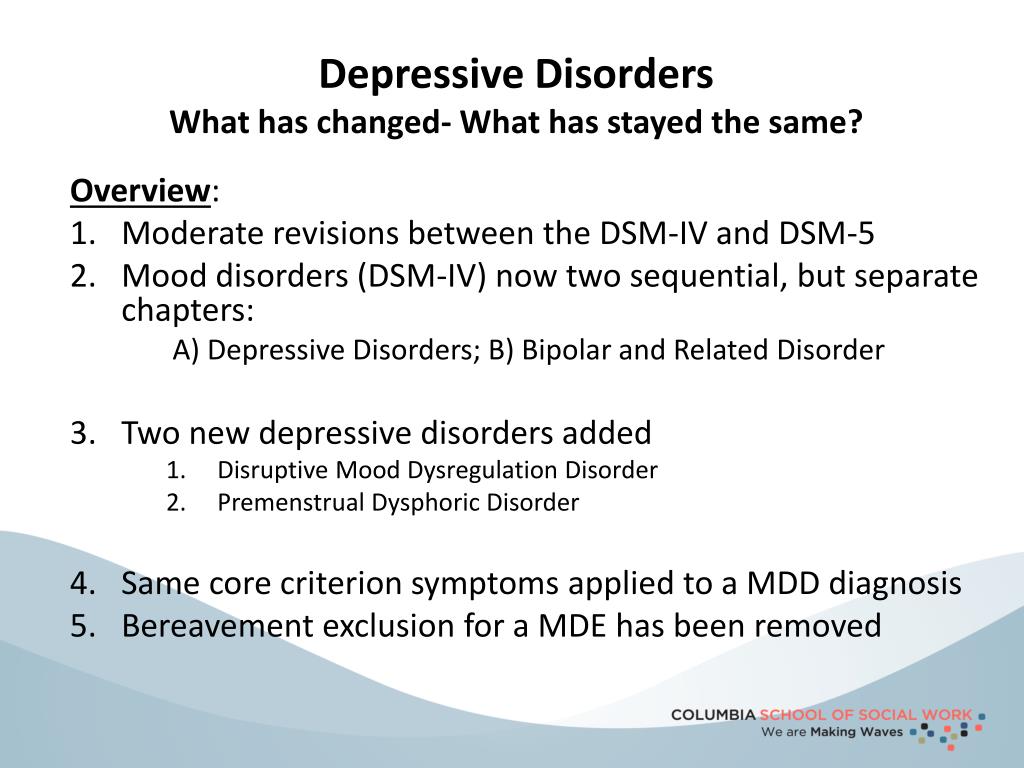 Depressive Disorders
What has changed- What has stayed the same?

Overview:
1. Moderate revisions between the DSM-IV and DSM-5
2. Mood disorders (DSM-IV) now two sequential, but separate chapters:
A) Depressive Disorders; B) Bipolar and Related Disorder

3. Two new depressive disorders added
1. Disruptive Mood Dysregulation Disorder
2. Premenstrual Dysphoric Disorder

4. Same core criterion symptoms applied to a MDD diagnosis
5. Bereavement exclusion for a MDE has been removed

COLUMBIA SCHOOL OF SOCIAL WORK
We are Making Waves